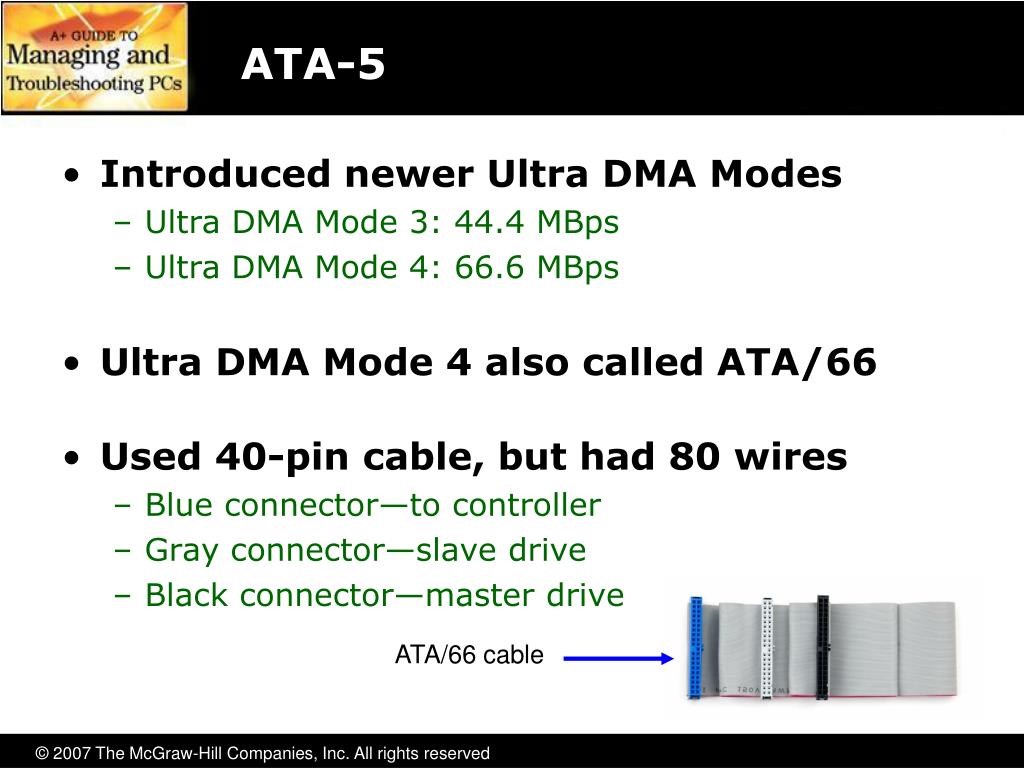 A+ GUIDE TO
Managing and
Troubleshooting PCs

ATA-5

• Introduced newer Ultra DMA Modes
– Ultra DMA Mode 3: 44.4 MBps
– Ultra DMA Mode 4: 66.6 MBps

• Ultra DMA Mode 4 also called ATA/66

• Used 40-pin cable, but had 80 wires
– Blue connector—to controller
– Gray connector—slave drive
– Black connector—master drive

ATA/66 cable

© 2007 The McGraw-Hill Companies, Inc. All rights reserved